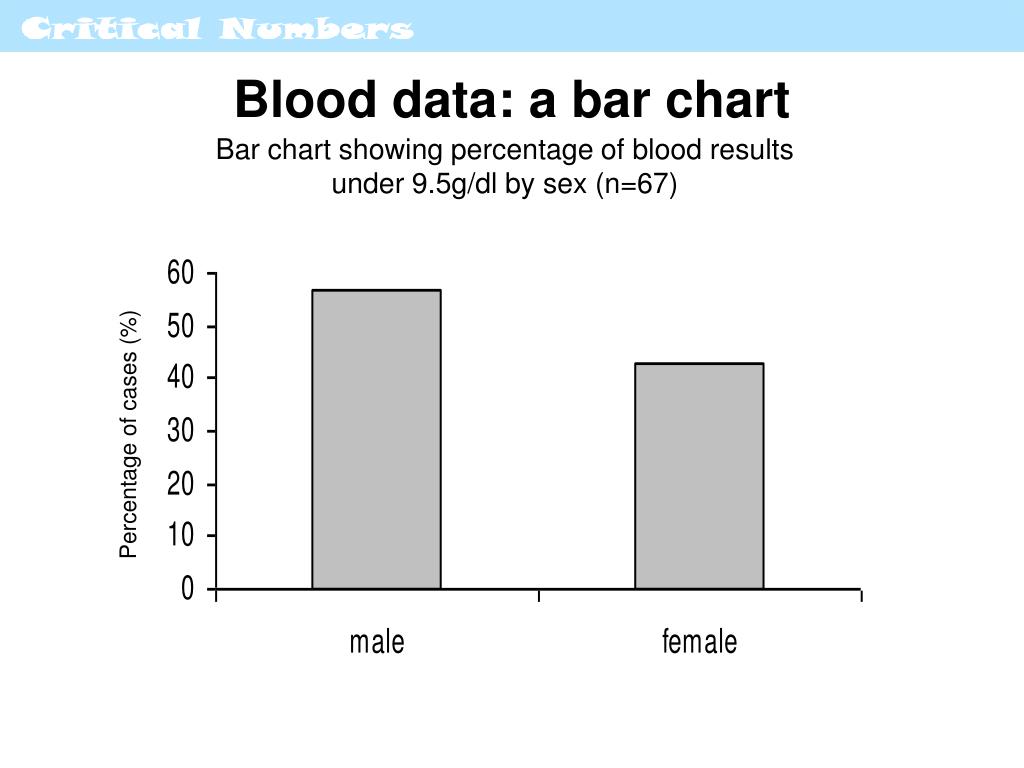 Critical Numbers

Blood data: a bar chart

Bar chart showing percentage of blood results under 9.5g/dl by sex (n=67)

Percentage of cases (%)

60
50
40
30
20
10
0

male
female